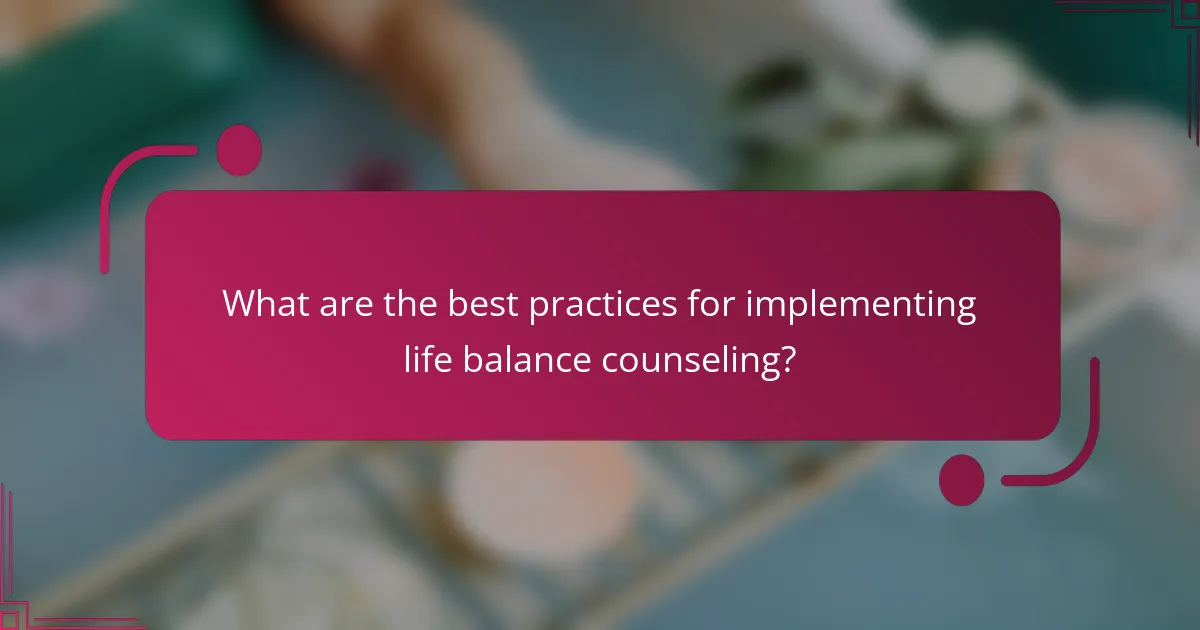 What are the best practices for implementing life balance counseling?